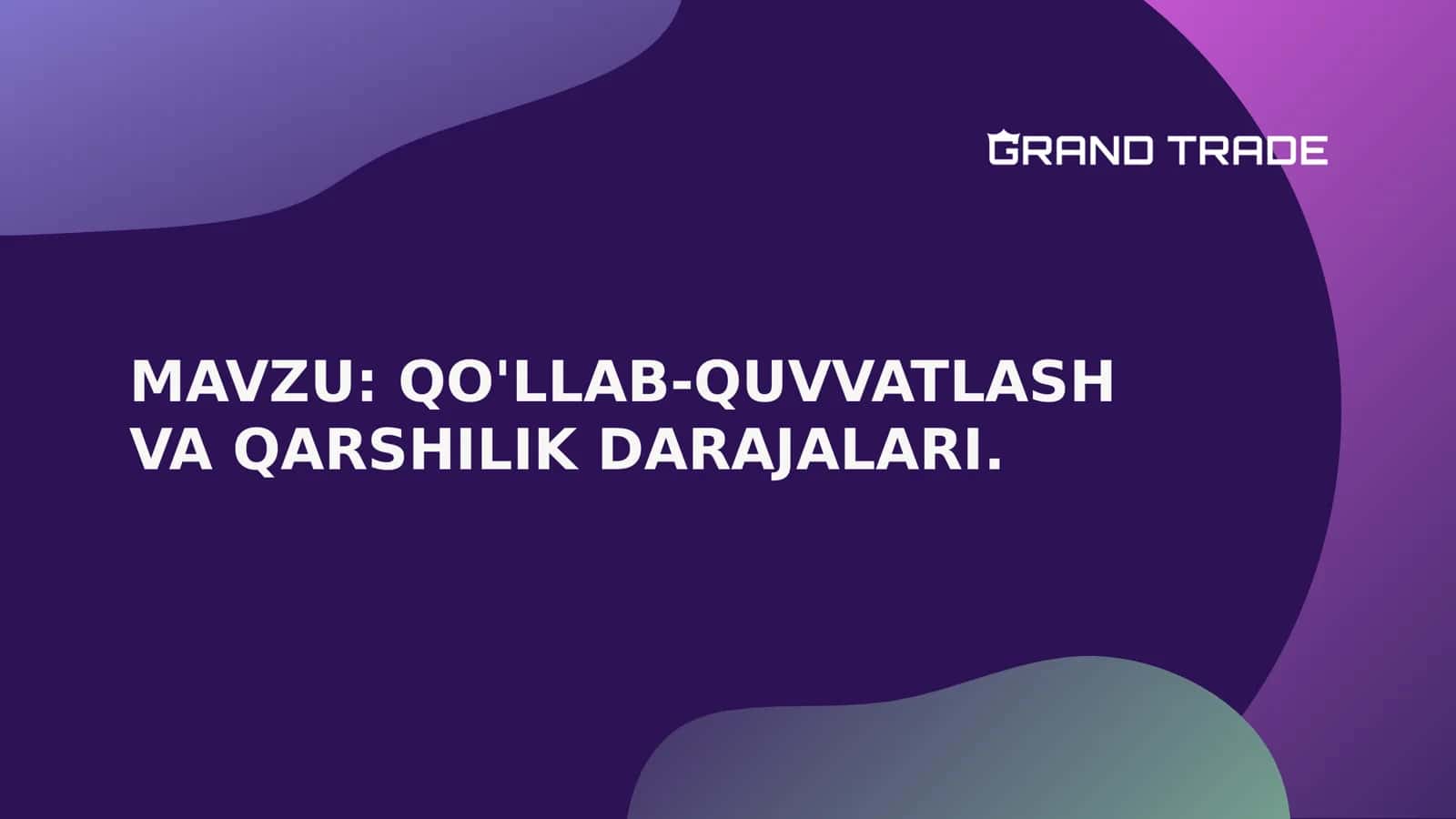 GRAND TRADE

MAVZU: QO'LLAB-QUVVATLASH VA QARSHILIK DARAJALARI.